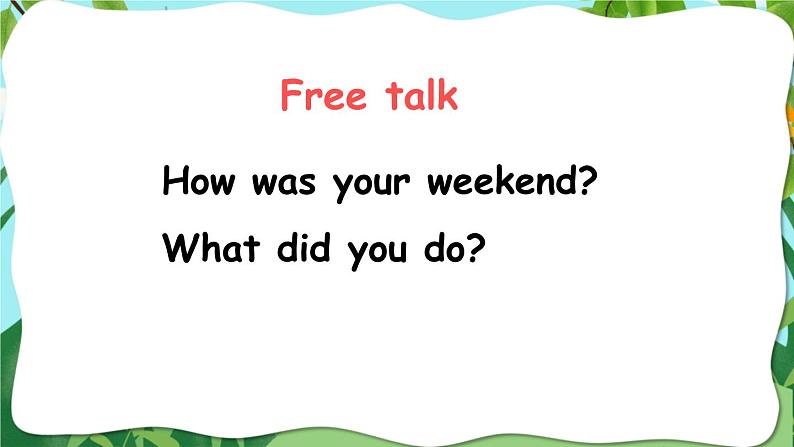 Free talk

How was your weekend?

What did you do?